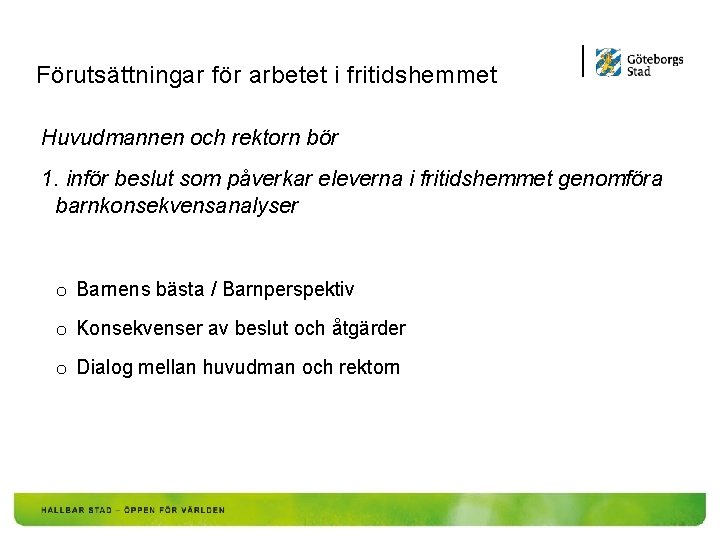 Förutsättningar för arbetet i fritidshemmet

Göteborgs Stad

Huvudmannen och rektorn bör

1. inför beslut som påverkar eleverna i fritidshemmet genomföra barnkonsekvensanalyser

o Barnens bästa / Barnperspektiv

o Konsekvenser av beslut och åtgärder

o Dialog mellan huvudman och rektorn

HÅLLBAR STAD – ÖPPEN FÖR VÄRLDEN